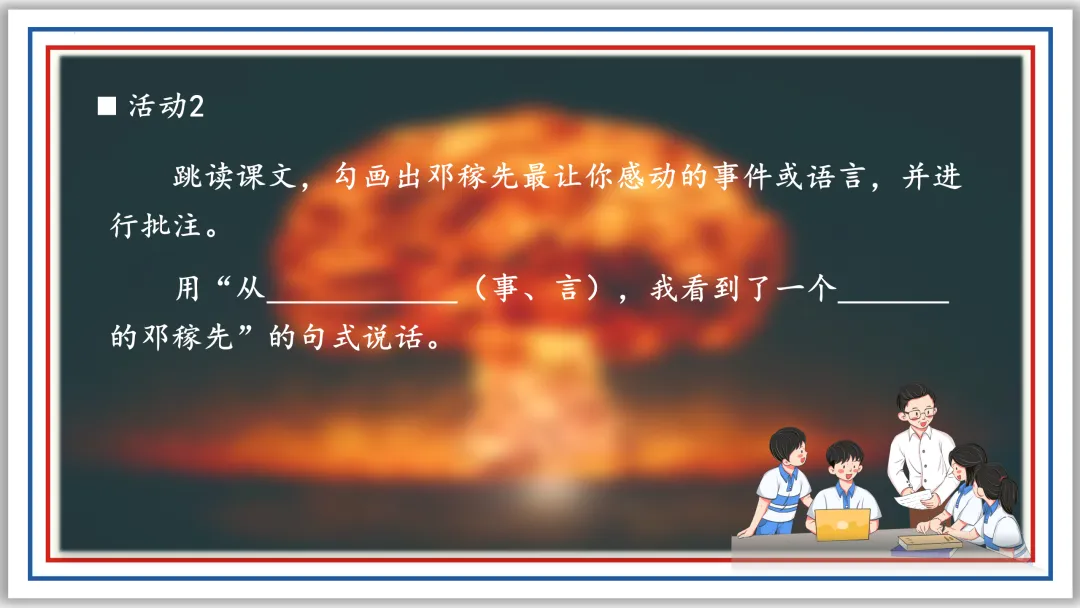 ■ 活动2

跳读课文，勾画出邓稼先最让你感动的事件或语言，并进行批注。

用“从____________（事、言），我看到了一个_______的邓稼先”的句式说话。